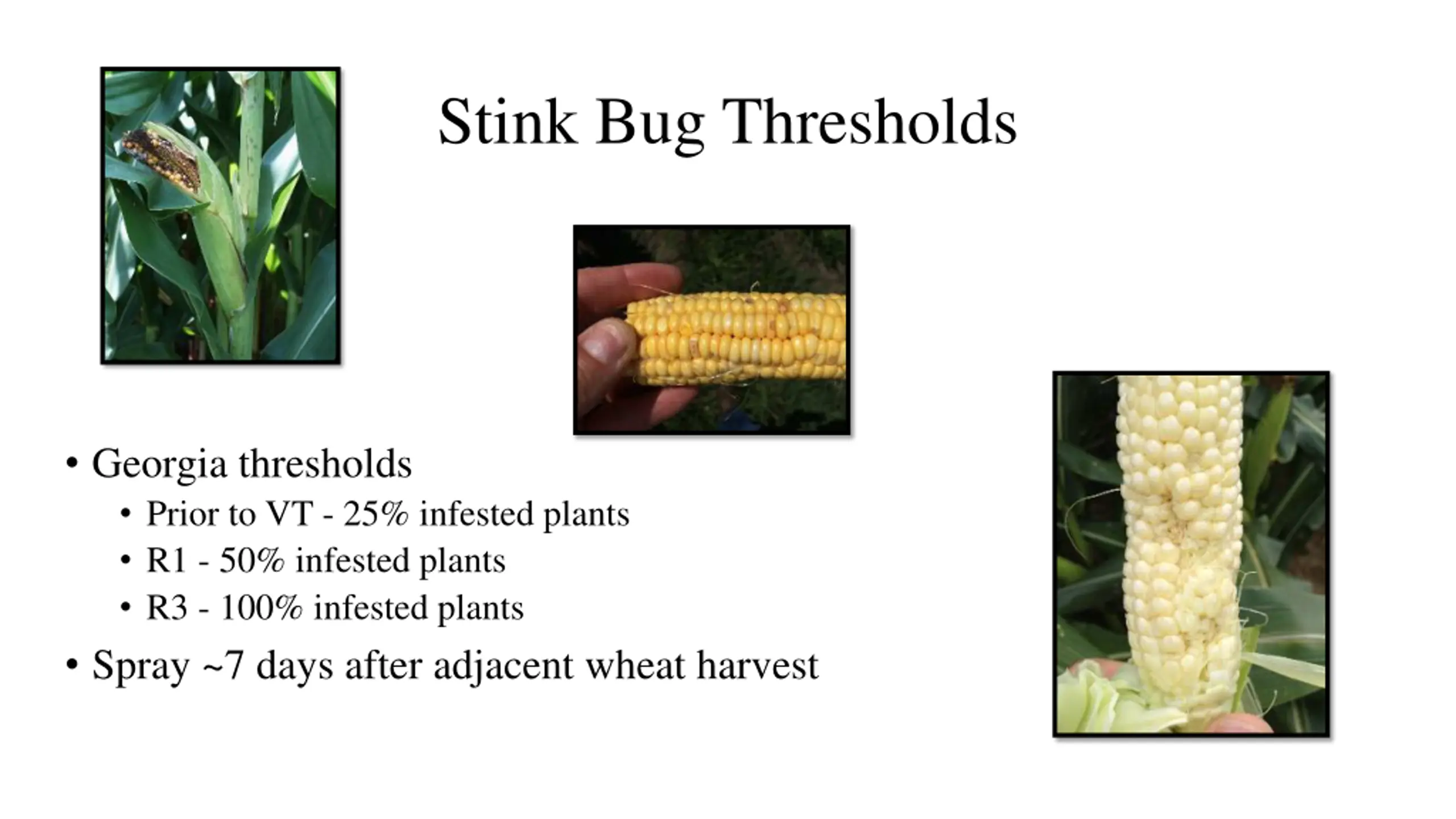 Stink Bug Thresholds

• Georgia thresholds
  • Prior to VT - 25% infested plants
  • R1 - 50% infested plants
  • R3 - 100% infested plants
• Spray ~7 days after adjacent wheat harvest